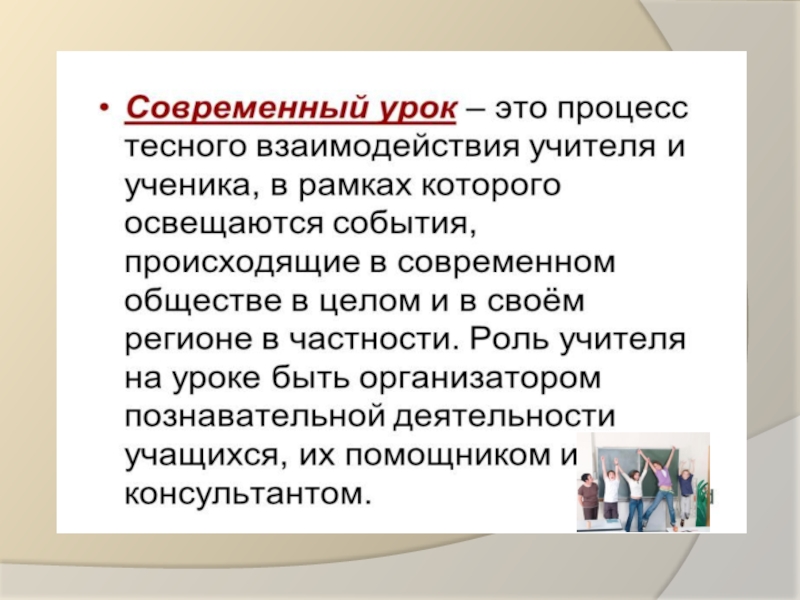 • Современный урок – это процесс тесного взаимодействия учителя и ученика, в рамках которого освещаются события, происходящие в современном обществе в целом и в своём регионе в частности. Роль учителя на уроке быть организатором познавательной деятельности учащихся, их помощником и консультантом.